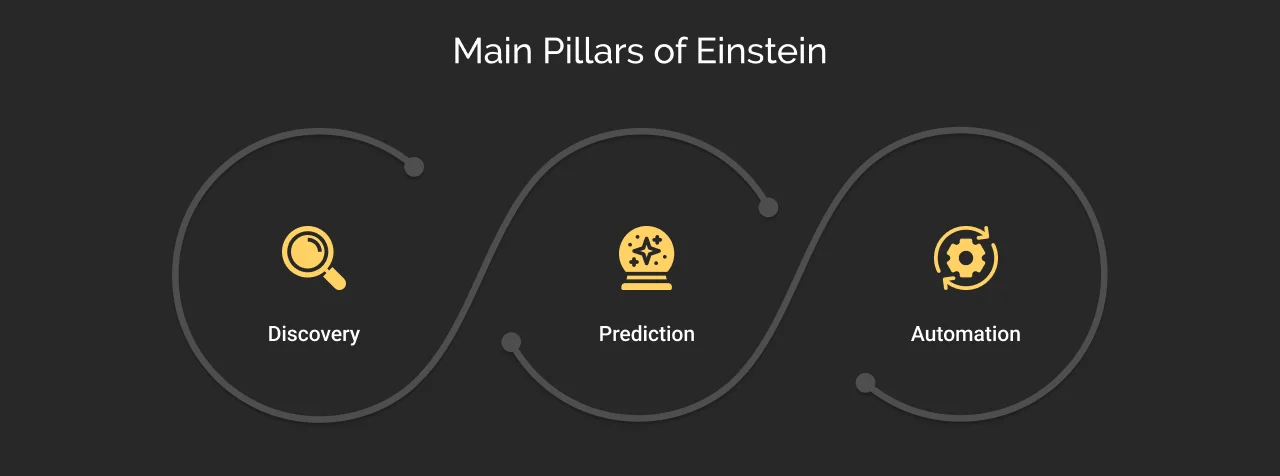 Main Pillars of Einstein

Discovery

Prediction

Automation